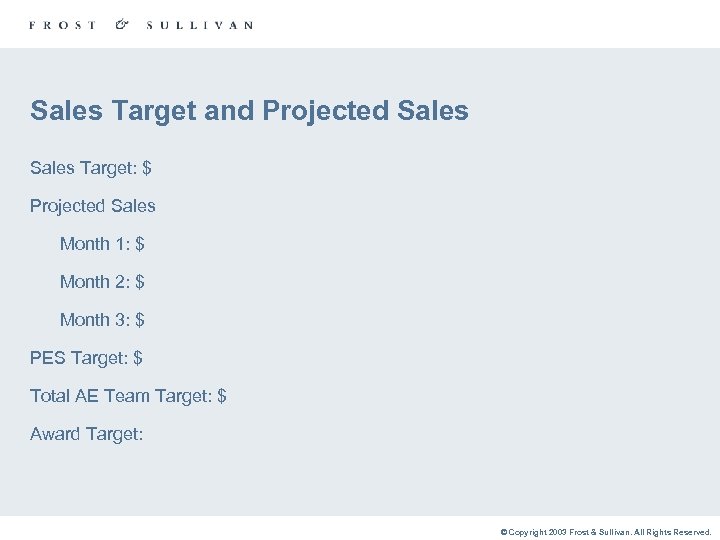 FROST & SULLIVAN

Sales Target and Projected Sales

Sales Target: $

Projected Sales

Month 1: $

Month 2: $

Month 3: $

PES Target: $

Total AE Team Target: $

Award Target:

© Copyright 2003 Frost & Sullivan. All Rights Reserved.